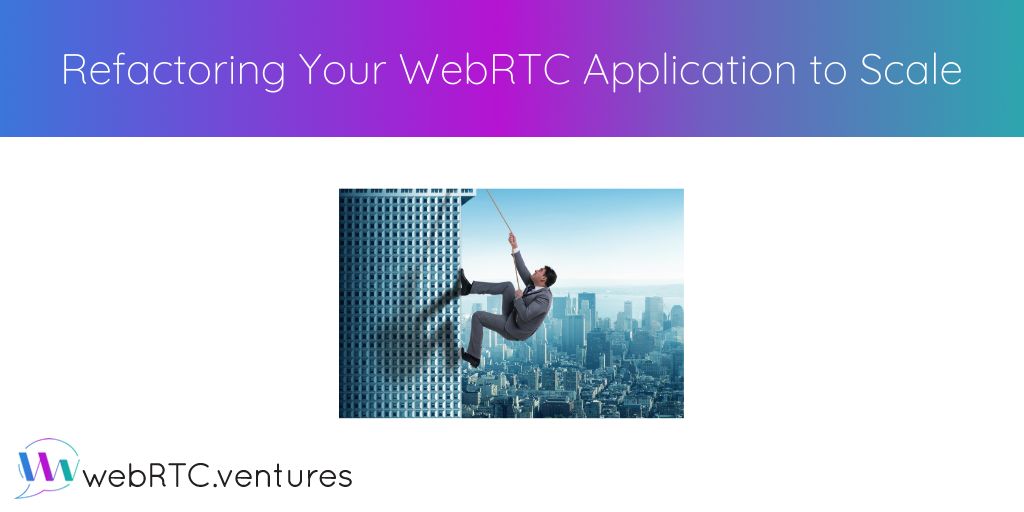 Refactoring Your WebRTC Application to Scale

webRTC.ventures